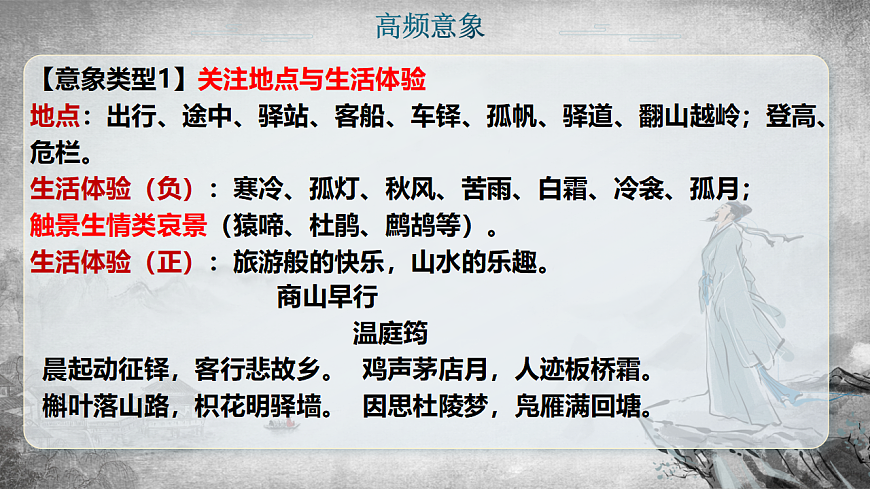 高频意象

【意象类型1】关注地点与生活体验

地点：出行、途中、驿站、客船、车铎、孤帆、驿道、翻山越岭；登高、危栏。

生活体验（负）：寒冷、孤灯、秋风、苦雨、白霜、冷衾、孤月；

触景生情类哀景（猿啼、杜鹃、鹧鸪等）。

生活体验（正）：旅游般的快乐，山水的乐趣。

商山早行

温庭筠

晨起动征铎，客行悲故乡。 鸡声茅店月，人迹板桥霜。

槲叶落山路，枳花明驿墙。 因思杜陵梦，凫雁满回塘。